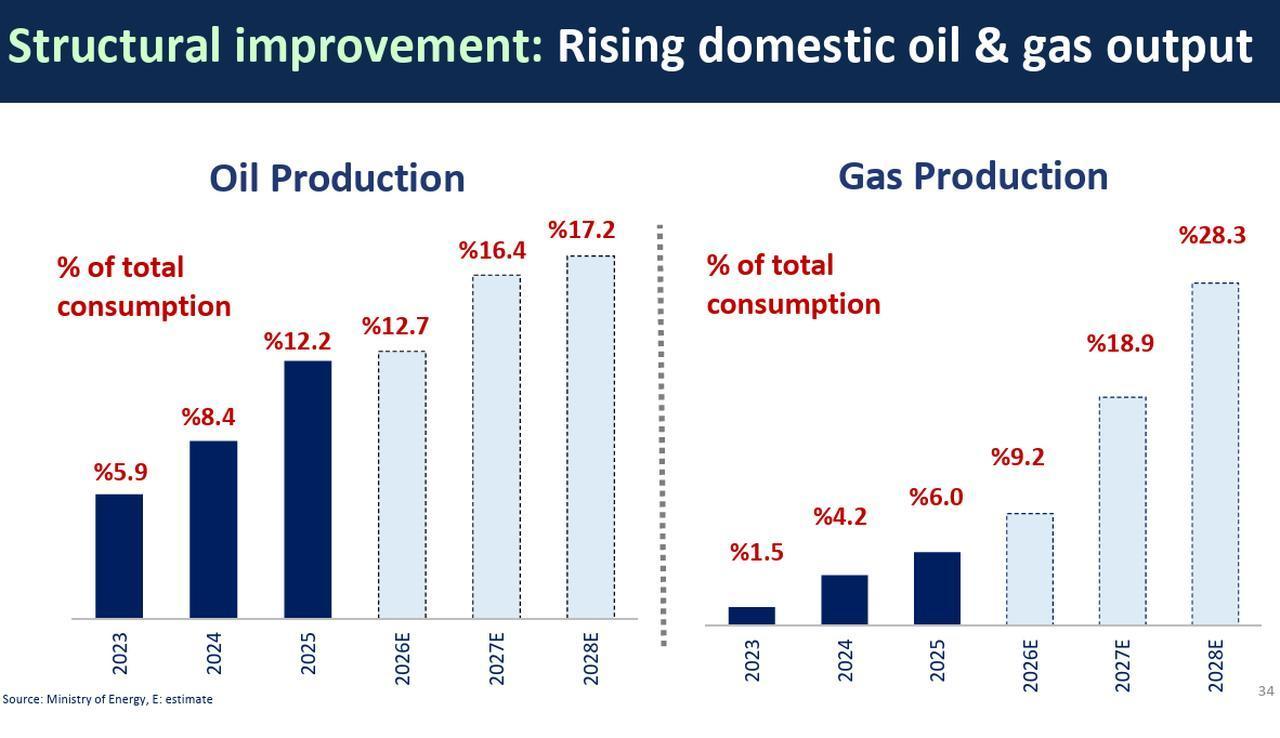 Structural improvement: Rising domestic oil & gas output

Oil Production

% of total consumption

%5.9
%8.4
%12.2
%12.7
%16.4
%17.2

2023
2024
2025
2026E
2027E
2028E

Gas Production

% of total consumption

%1.5
%4.2
%6.0
%9.2
%18.9
%28.3

2023
2024
2025
2026E
2027E
2028E

Source: Ministry of Energy, E: estimate

34